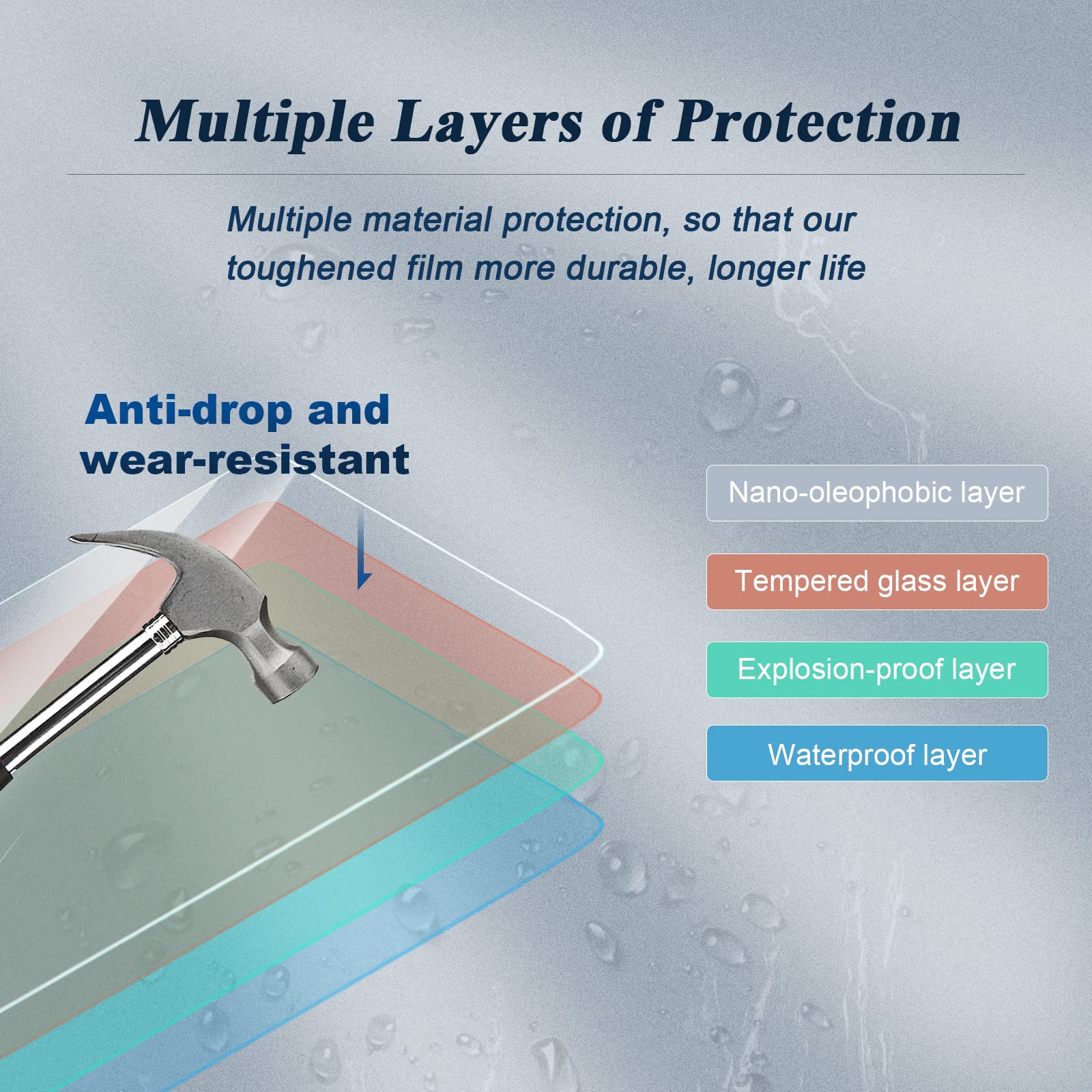 Multiple Layers of Protection

Multiple material protection, so that our toughened film more durable, longer life

Anti-drop and wear-resistant

Nano-oleophobic layer

Tempered glass layer

Explosion-proof layer

Waterproof layer